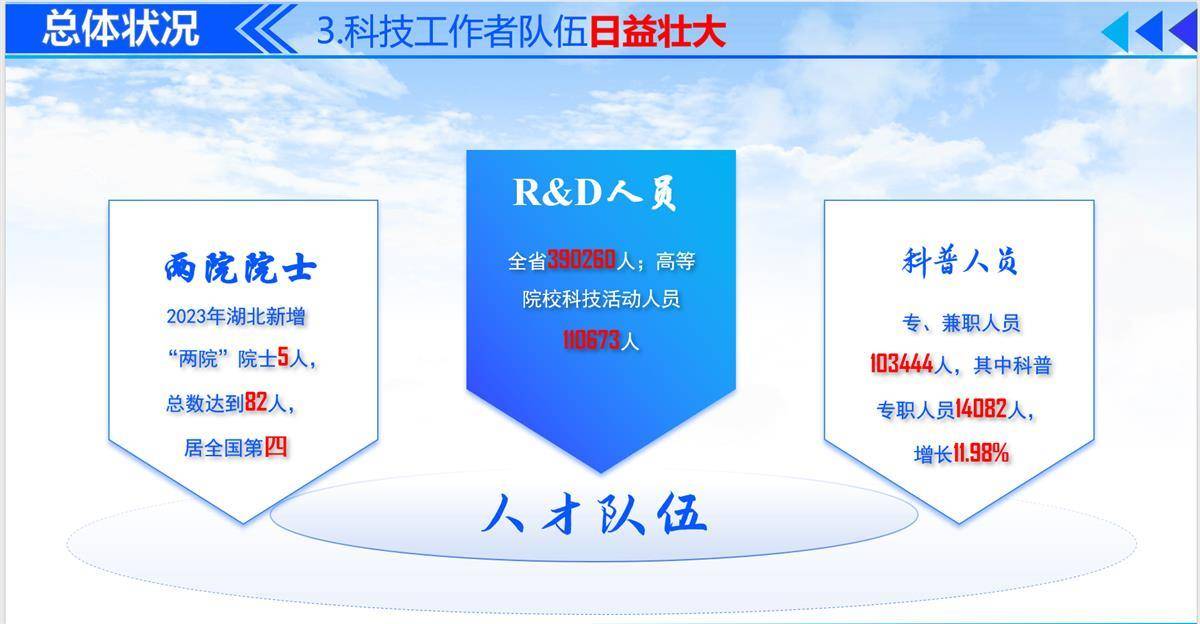 总体状况

3.科技工作者队伍日益壮大

两院院士

2023年湖北新增“两院”院士5人，总数达到82人，居全国第四

R&D人员

全省390260人；高等院校科技活动人员110673人

科普人员

专、兼职人员103444人，其中科普专职人员14082人，增长11.98%

人才队伍